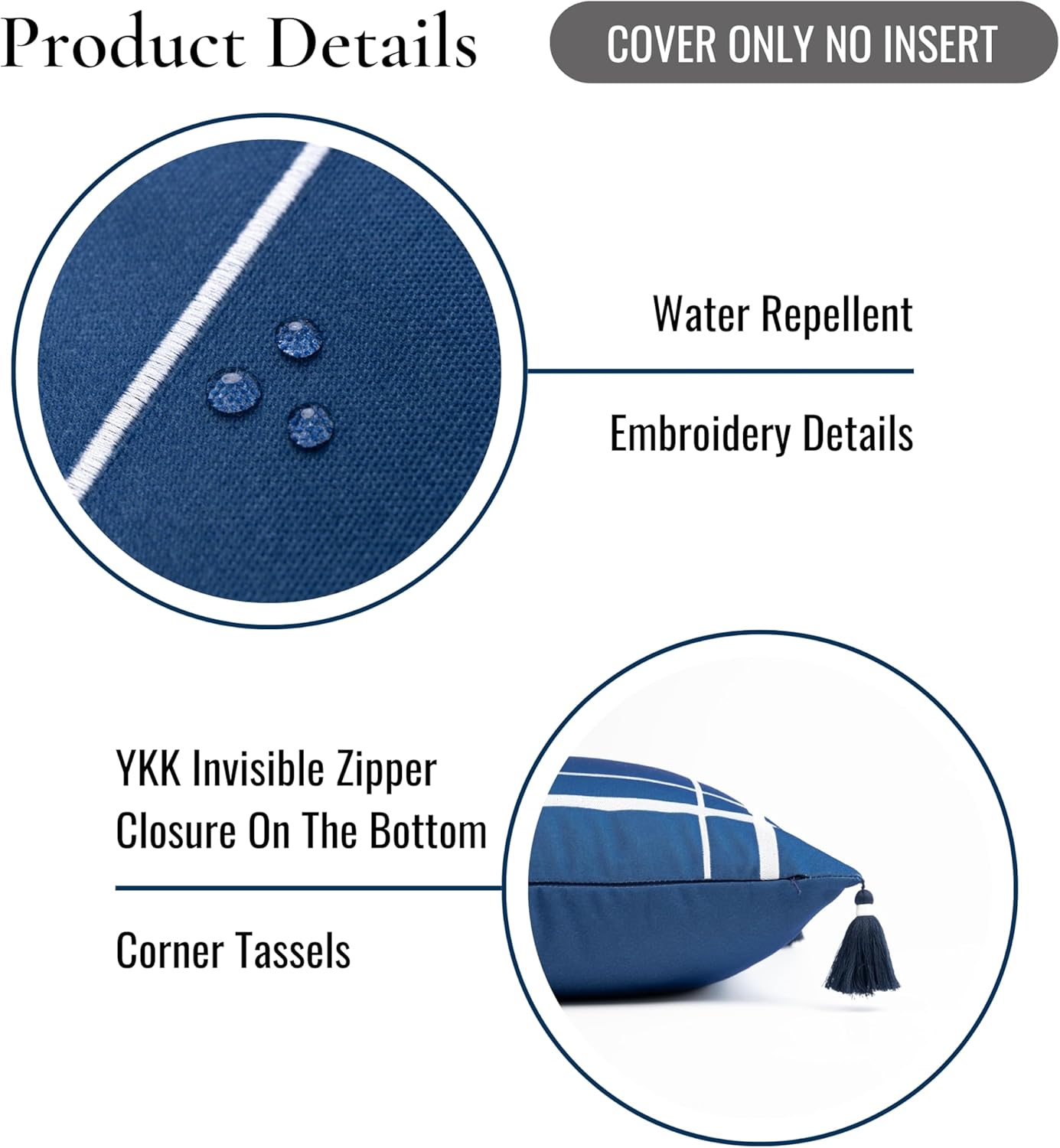 Product Details

COVER ONLY NO INSERT

Water Repellent

Embroidery Details

YKK Invisible Zipper Closure On The Bottom

Corner Tassels